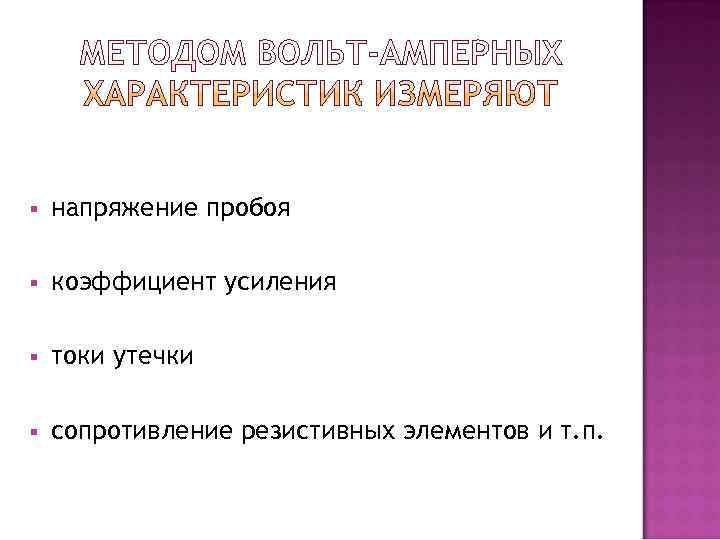 МЕТОДОМ ВОЛЬТ-АМПЕРНЫХ ХАРАКТЕРИСТИК ИЗМЕРЯЮТ

▪ напряжение пробоя

▪ коэффициент усиления

▪ токи утечки

▪ сопротивление резистивных элементов и т.п.